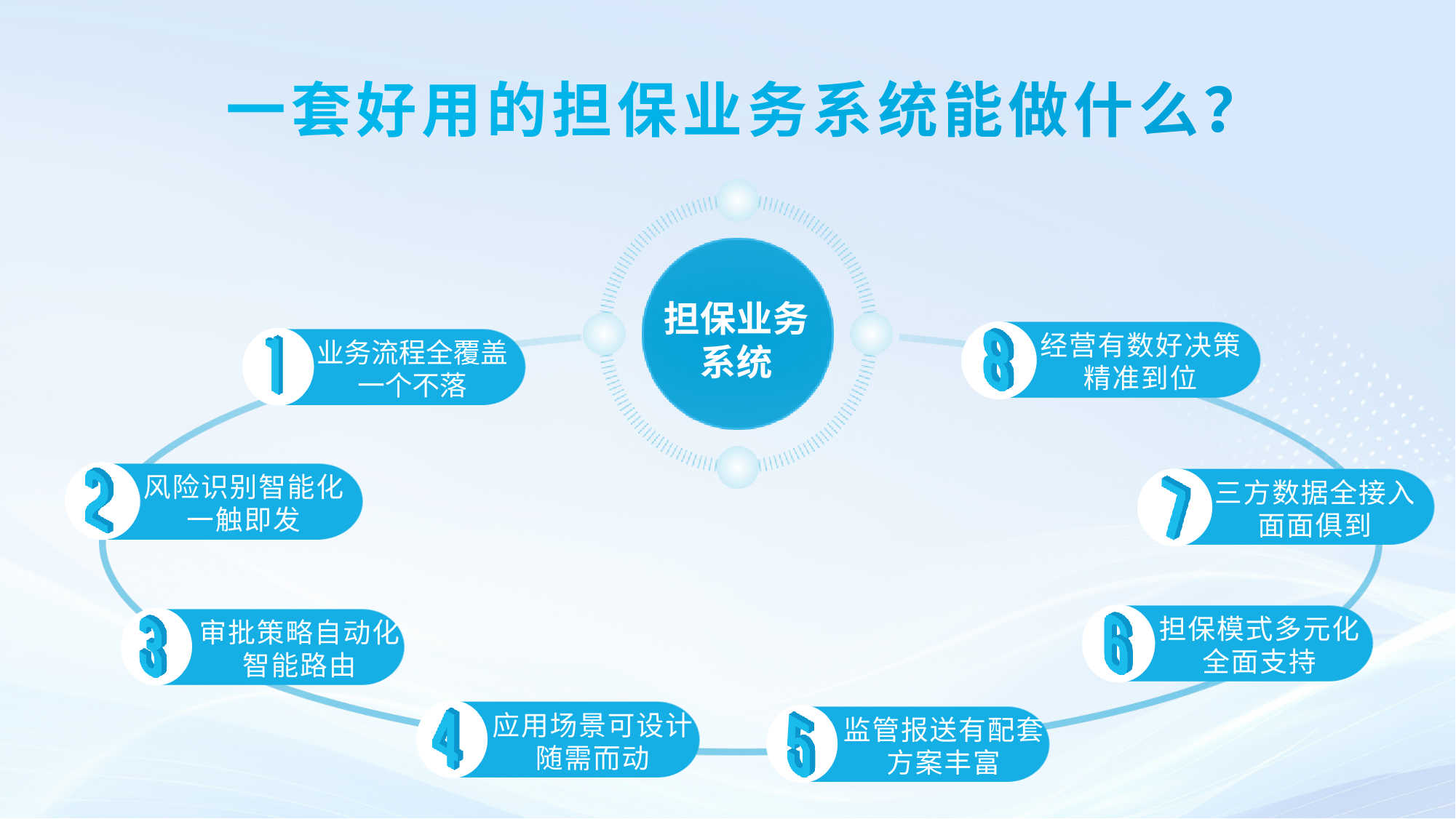 一套好用的担保业务系统能做什么？

担保业务系统

1 业务流程全覆盖
一个不落

2 风险识别智能化
一触即发

3 审批策略自动化
智能路由

4 应用场景可设计
随需而动

5 监管报送有配套
方案丰富

6 担保模式多元化
全面支持

7 三方数据全接入
面面俱到

8 经营有数好决策
精准到位